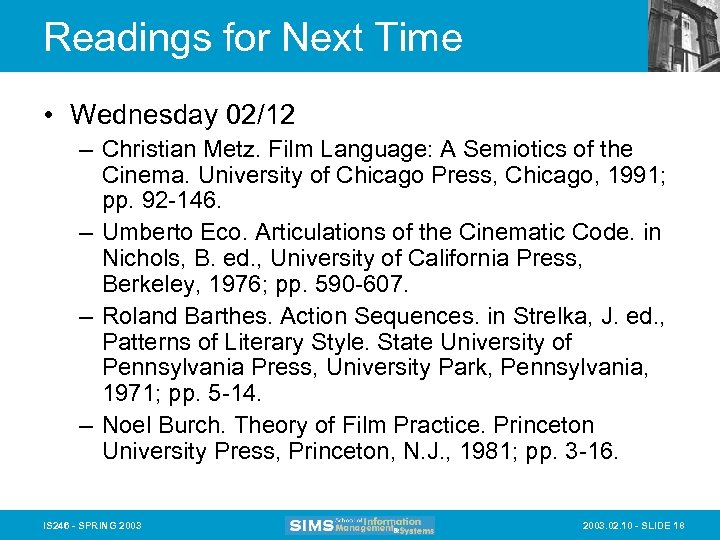 Readings for Next Time

• Wednesday 02/12
– Christian Metz. Film Language: A Semiotics of the Cinema. University of Chicago Press, Chicago, 1991; pp. 92-146.
– Umberto Eco. Articulations of the Cinematic Code. in Nichols, B. ed., University of California Press, Berkeley, 1976; pp. 590-607.
– Roland Barthes. Action Sequences. in Strelka, J. ed., Patterns of Literary Style. State University of Pennsylvania Press, University Park, Pennsylvania, 1971; pp. 5-14.
– Noel Burch. Theory of Film Practice. Princeton University Press, Princeton, N.J., 1981; pp. 3-16.

IS246 - SPRING 2003

SIMS School of Information Management & Systems

2003.02.10 - SLIDE 18